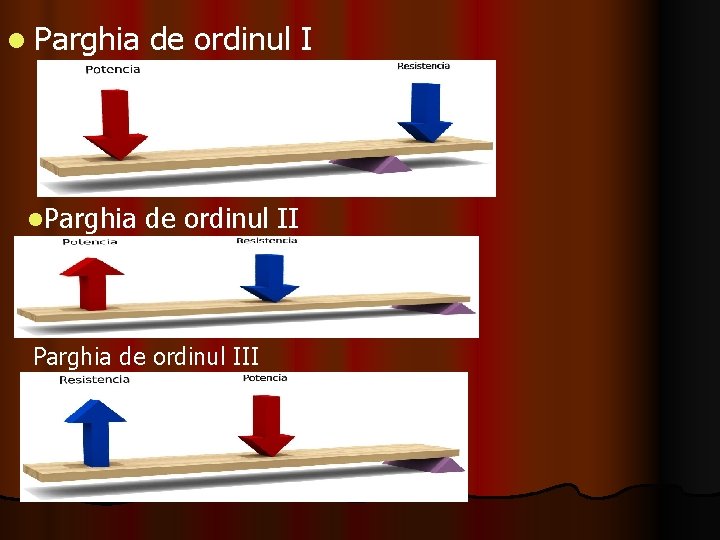 Parghia de ordinul I

Potencia

Resistencia

Parghia de ordinul II

Potencia

Resistencia

Parghia de ordinul III

Resistencia

Potencia